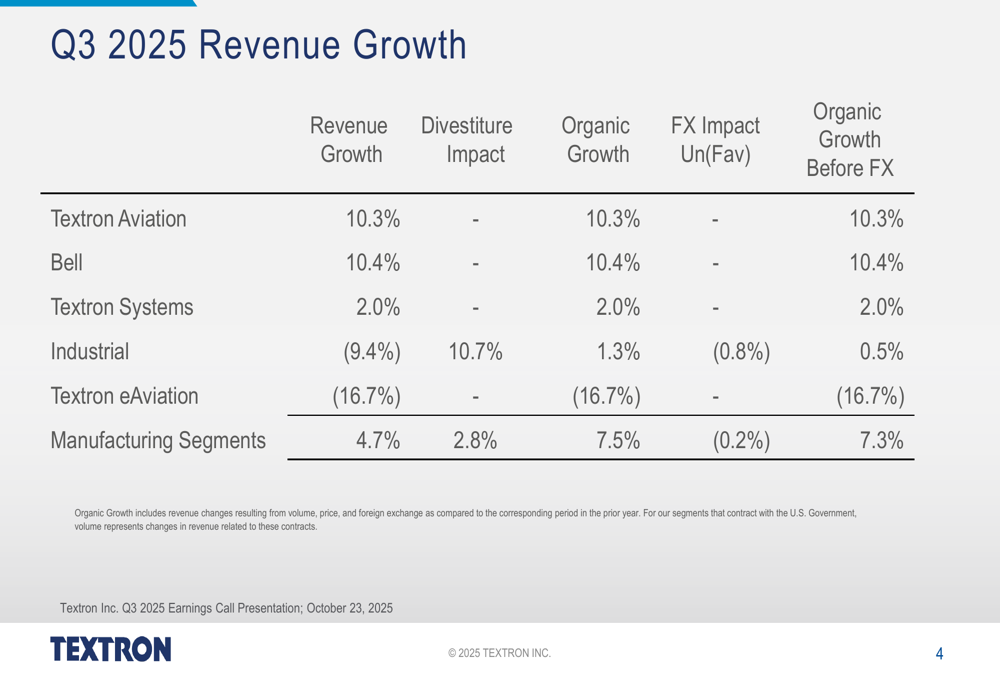 Q3 2025 Revenue Growth

|  | Revenue Growth | Divestiture Impact | Organic Growth | FX Impact Un(Fav) | Organic Growth Before FX |
|---|---|---|---|---|---|
| Textron Aviation | 10.3% | - | 10.3% | - | 10.3% |
| Bell | 10.4% | - | 10.4% | - | 10.4% |
| Textron Systems | 2.0% | - | 2.0% | - | 2.0% |
| Industrial | (9.4%) | 10.7% | 1.3% | (0.8%) | 0.5% |
| Textron eAviation | (16.7%) | - | (16.7%) | - | (16.7%) |
| Manufacturing Segments | 4.7% | 2.8% | 7.5% | (0.2%) | 7.3% |

Organic Growth includes revenue changes resulting from volume, price, and foreign exchange as compared to the corresponding period in the prior year. For our segments that contract with the U.S. Government, volume represents changes in revenue related to these contracts.

Textron Inc. Q3 2025 Earnings Call Presentation; October 23, 2025

TEXTRON

© 2025 TEXTRON INC.

4